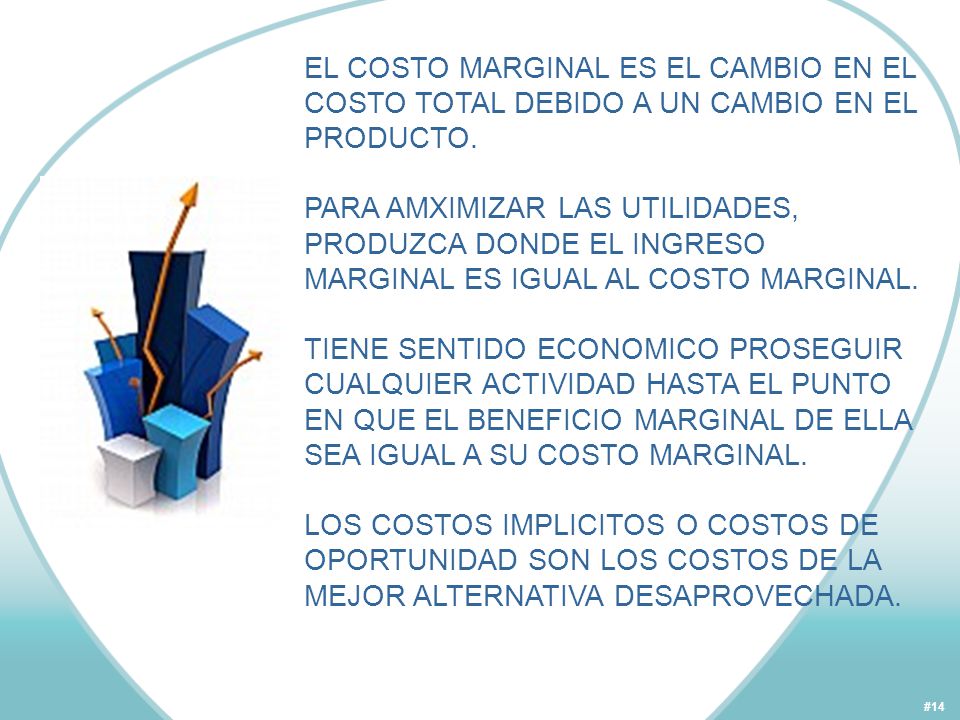 EL COSTO MARGINAL ES EL CAMBIO EN EL COSTO TOTAL DEBIDO A UN CAMBIO EN EL PRODUCTO.

PARA AMXIMIZAR LAS UTILIDADES, PRODUZCA DONDE EL INGRESO MARGINAL ES IGUAL AL COSTO MARGINAL.

TIENE SENTIDO ECONOMICO PROSEGUIR CUALQUIER ACTIVIDAD HASTA EL PUNTO EN QUE EL BENEFICIO MARGINAL DE ELLA SEA IGUAL A SU COSTO MARGINAL.

LOS COSTOS IMPLICITOS O COSTOS DE OPORTUNIDAD SON LOS COSTOS DE LA MEJOR ALTERNATIVA DESAPROVECHADA.

#14